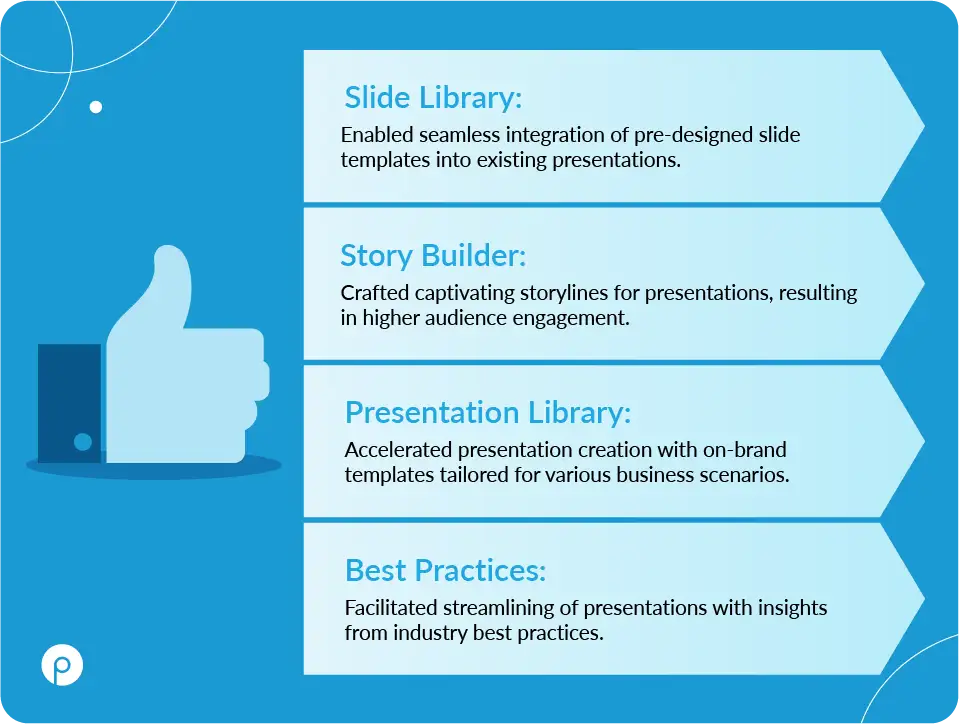 Slide Library:
Enabled seamless integration of pre-designed slide templates into existing presentations.

Story Builder:
Crafted captivating storylines for presentations, resulting in higher audience engagement.

Presentation Library:
Accelerated presentation creation with on-brand templates tailored for various business scenarios.

Best Practices:
Facilitated streamlining of presentations with insights from industry best practices.